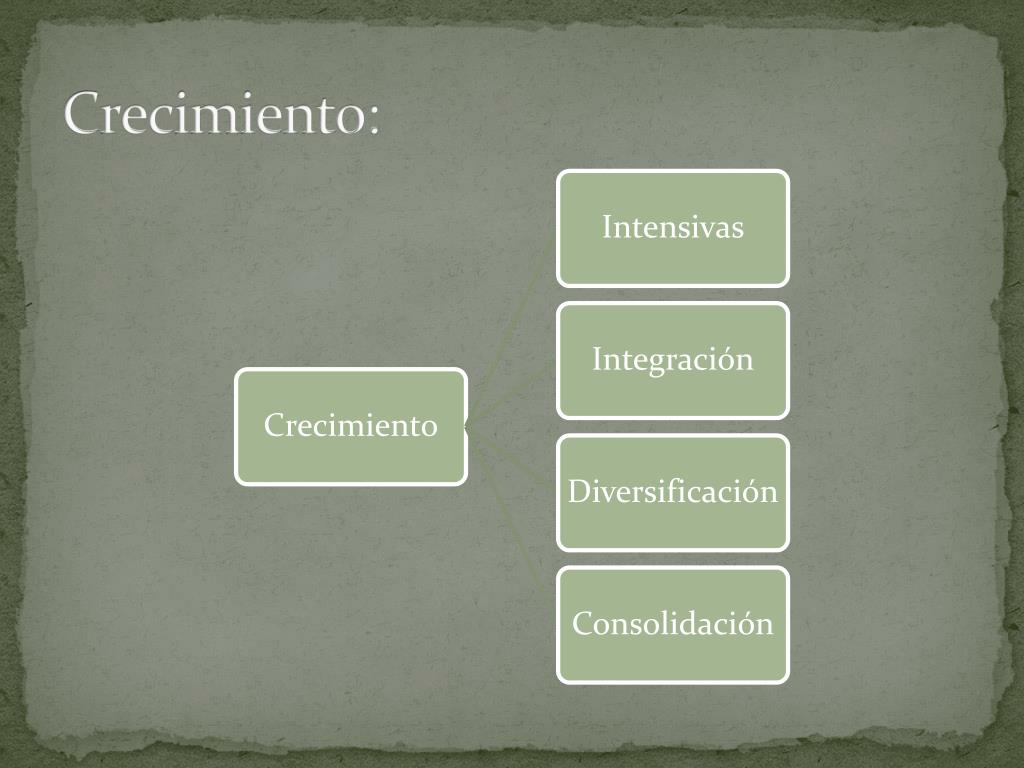 Crecimiento:

Crecimiento

Intensivas

Integración

Diversificación

Consolidación